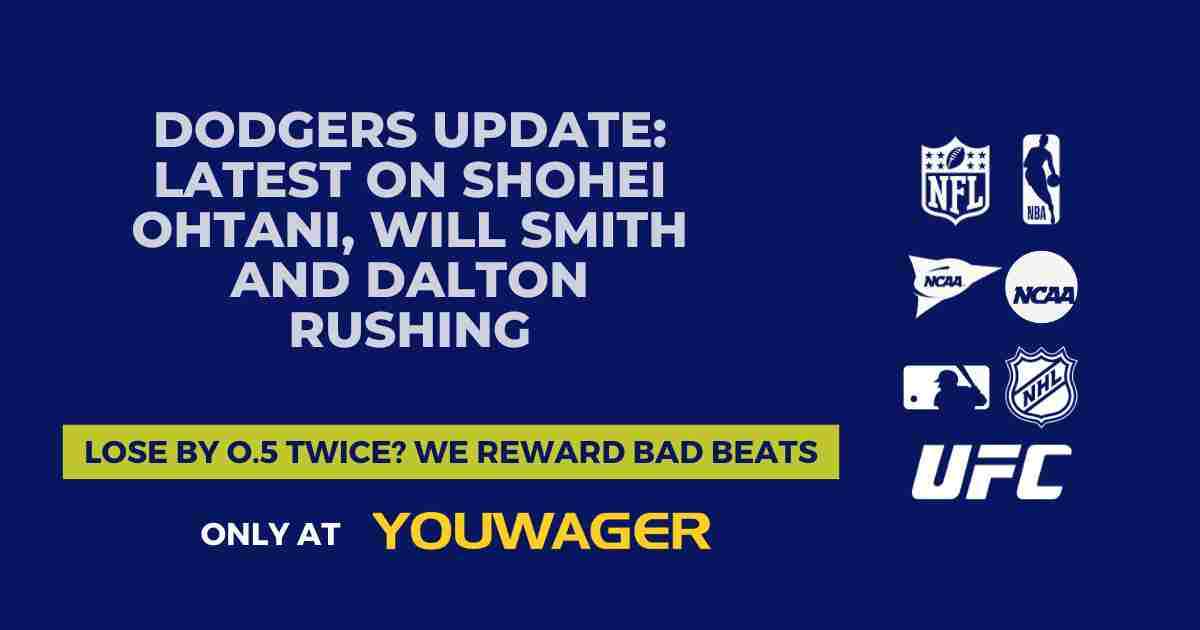 DODGERS UPDATE: LATEST ON SHOHEI OHTANI, WILL SMITH AND DALTON RUSHING

LOSE BY 0.5 TWICE? WE REWARD BAD BEATS

ONLY AT YOUWAGER

NFL

NBA

NCAA

NCAA

NHL

UFC